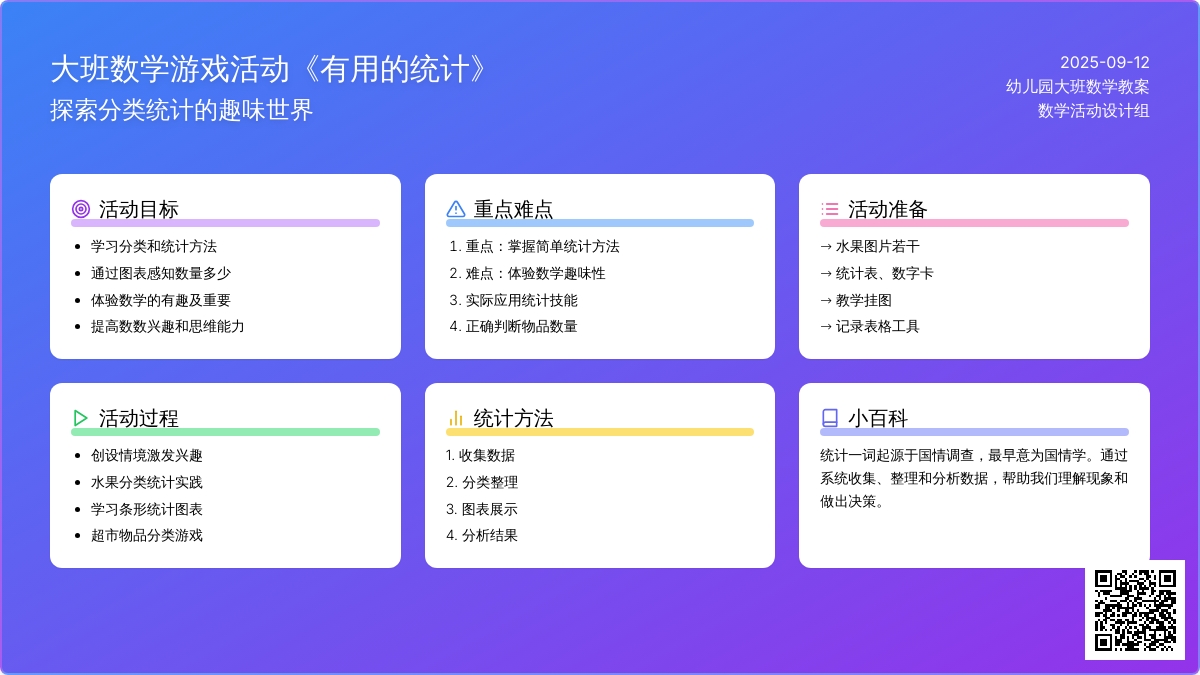 大班数学游戏活动《有用的统计》
探索分类统计的趣味世界

2025-09-12
幼儿园大班数学教案
数学活动设计组

活动目标
- 学习分类和统计方法
- 通过图表感知数量多少
- 体验数学的有趣及重要
- 提高数数兴趣和思维能力

重点难点
1. 重点：掌握简单统计方法
2. 难点：体验数学趣味性
3. 实际应用统计技能
4. 正确判断物品数量

活动准备
→ 水果图片若干
→ 统计表、数字卡
→ 教学挂图
→ 记录表格工具

活动过程
- 创设情境激发兴趣
- 水果分类统计实践
- 学习条形统计图表
- 超市物品分类游戏

统计方法
1. 收集数据
2. 分类整理
3. 图表展示
4. 分析结果

小百科
统计一词起源于国情调查，最早意为国情学。通过系统收集、整理和分析数据，帮助我们理解现象和做出决策。